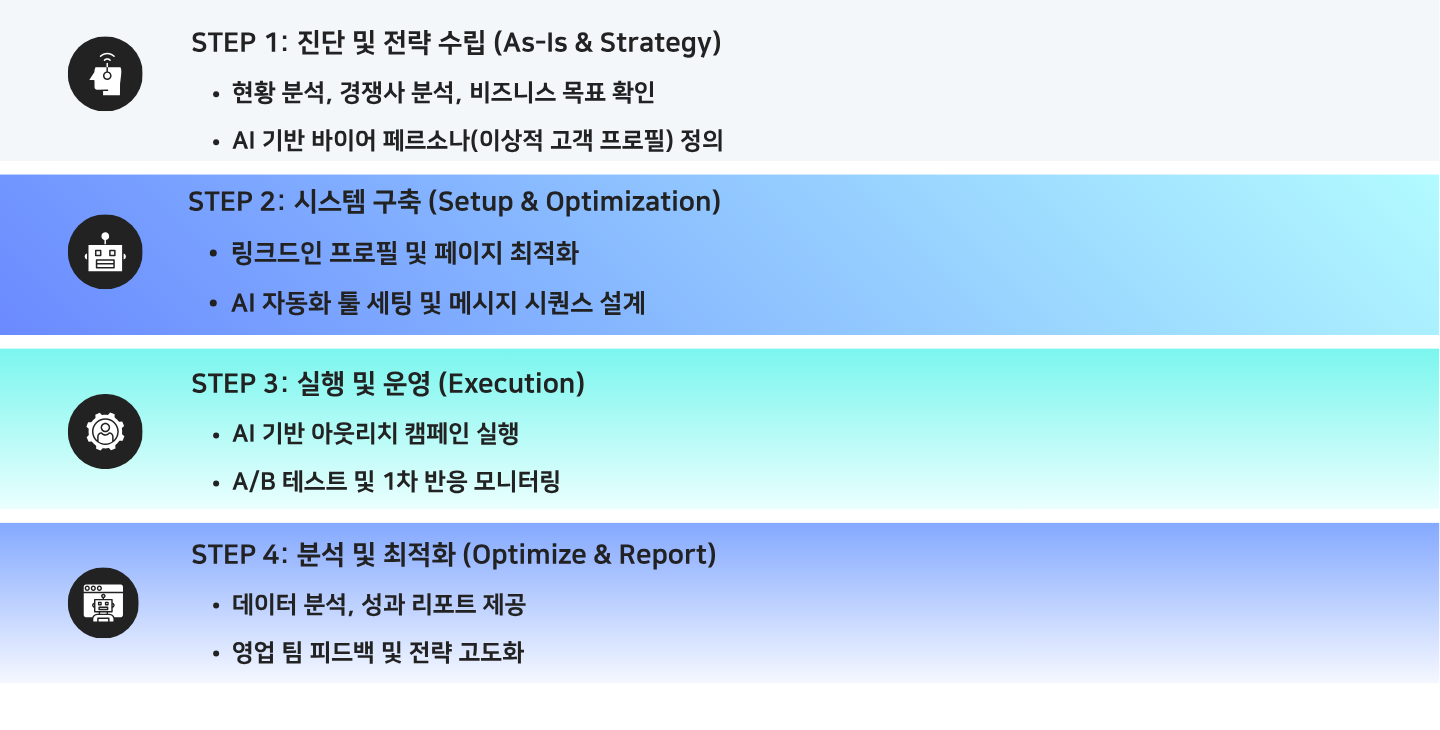 STEP 1: 진단 및 전략 수립 (As-Is & Strategy)

• 현황 분석, 경쟁사 분석, 비즈니스 목표 확인

• AI 기반 바이어 페르소나(이상적 고객 프로필) 정의

STEP 2: 시스템 구축 (Setup & Optimization)

• 링크드인 프로필 및 페이지 최적화

• AI 자동화 툴 세팅 및 메시지 시퀀스 설계

STEP 3: 실행 및 운영 (Execution)

• AI 기반 아웃리치 캠페인 실행

• A/B 테스트 및 1차 반응 모니터링

STEP 4: 분석 및 최적화 (Optimize & Report)

• 데이터 분석, 성과 리포트 제공

• 영업 팀 피드백 및 전략 고도화